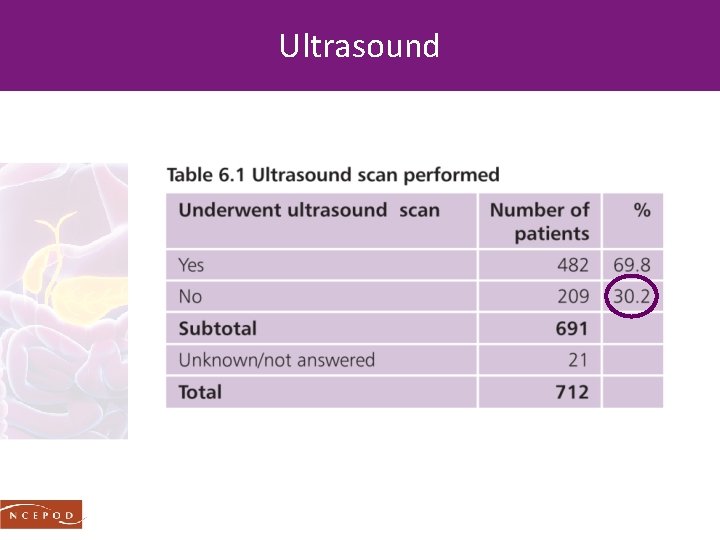 Ultrasound

Table 6.1 Ultrasound scan performed

| Underwent ultrasound scan | Number of patients | % |
|---|---|---|
| Yes | 482 | 69.8 |
| No | 209 | 30.2 |
| **Subtotal** | **691** | |
| Unknown/not answered | 21 | |
| **Total** | **712** | |

NCEPOD